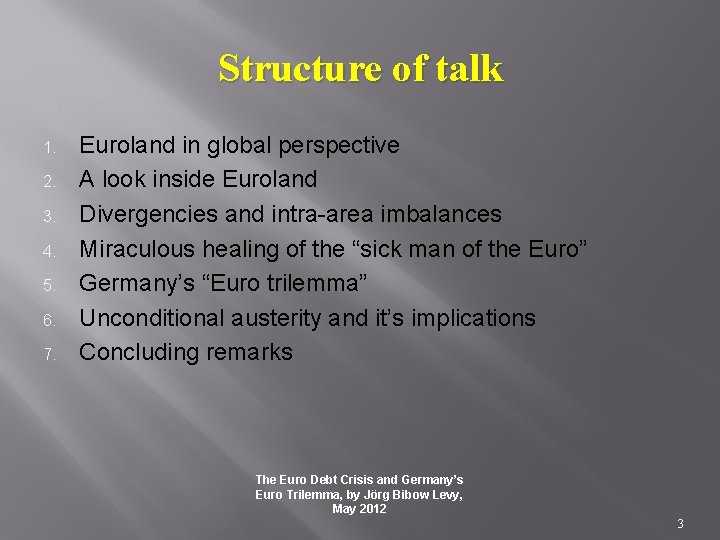 Structure of talk

1. Euroland in global perspective
2. A look inside Euroland
3. Divergencies and intra-area imbalances
4. Miraculous healing of the “sick man of the Euro”
5. Germany’s “Euro trilemma”
6. Unconditional austerity and it’s implications
7. Concluding remarks

The Euro Debt Crisis and Germany’s Euro Trilemma, by Jörg Bibow Levy, May 2012

3